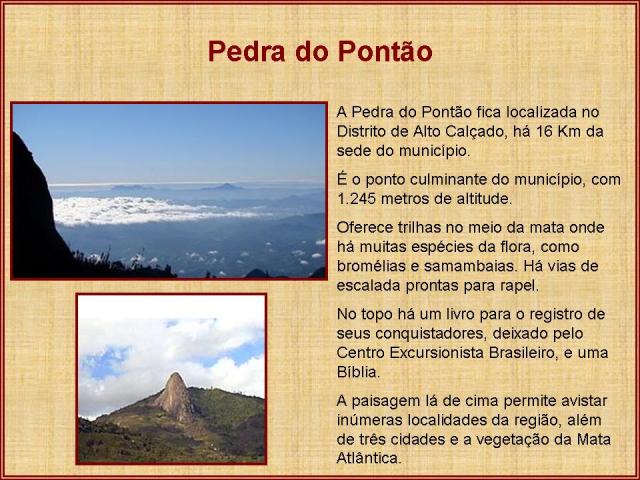 Pedra do Pontão

A Pedra do Pontão fica localizada no Distrito de Alto Calçado, há 16 Km da sede do município.

É o ponto culminante do município, com 1.245 metros de altitude.

Oferece trilhas no meio da mata onde há muitas espécies da flora, como bromélias e samambaias. Há vias de escalada prontas para rapel.

No topo há um livro para o registro de seus conquistadores, deixado pelo Centro Excursionista Brasileiro, e uma Bíblia.

A paisagem lá de cima permite avistar inúmeras localidades da região, além de três cidades e a vegetação da Mata Atlântica.